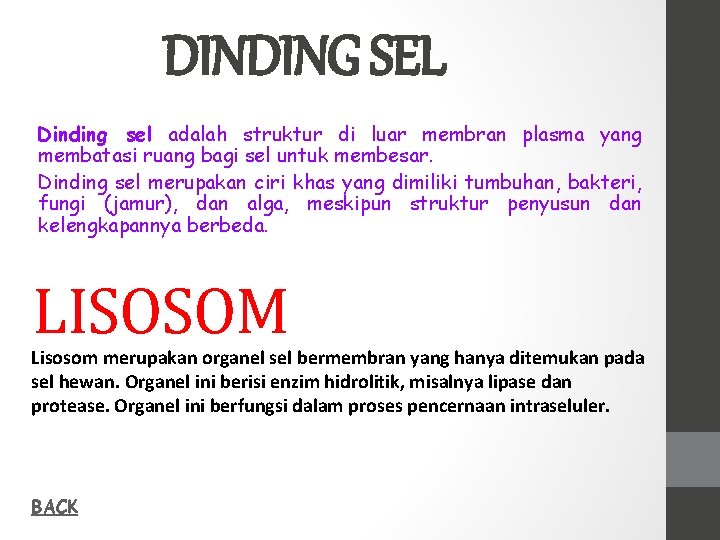 DINDING SEL

Dinding sel adalah struktur di luar membran plasma yang membatasi ruang bagi sel untuk membesar.

Dinding sel merupakan ciri khas yang dimiliki tumbuhan, bakteri, fungi (jamur), dan alga, meskipun struktur penyusun dan kelengkapannya berbeda.

LISOSOM

Lisosom merupakan organel sel bermembran yang hanya ditemukan pada sel hewan. Organel ini berisi enzim hidrolitik, misalnya lipase dan protease. Organel ini berfungsi dalam proses pencernaan intraseluler.

BACK